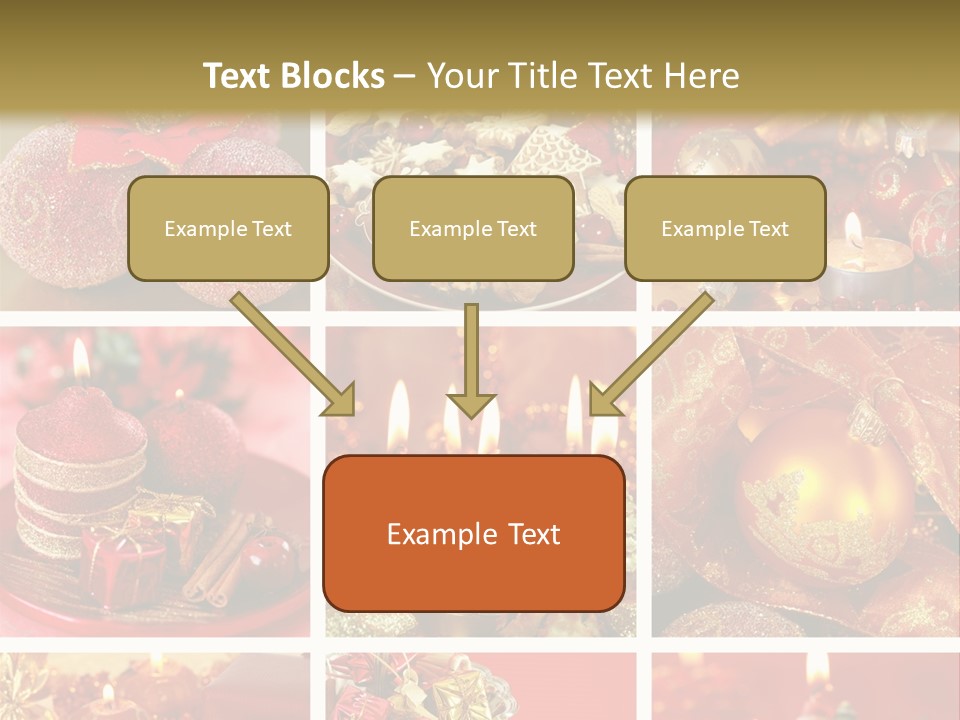 Text Blocks – Your Title Text Here

Example Text

Example Text

Example Text

Example Text